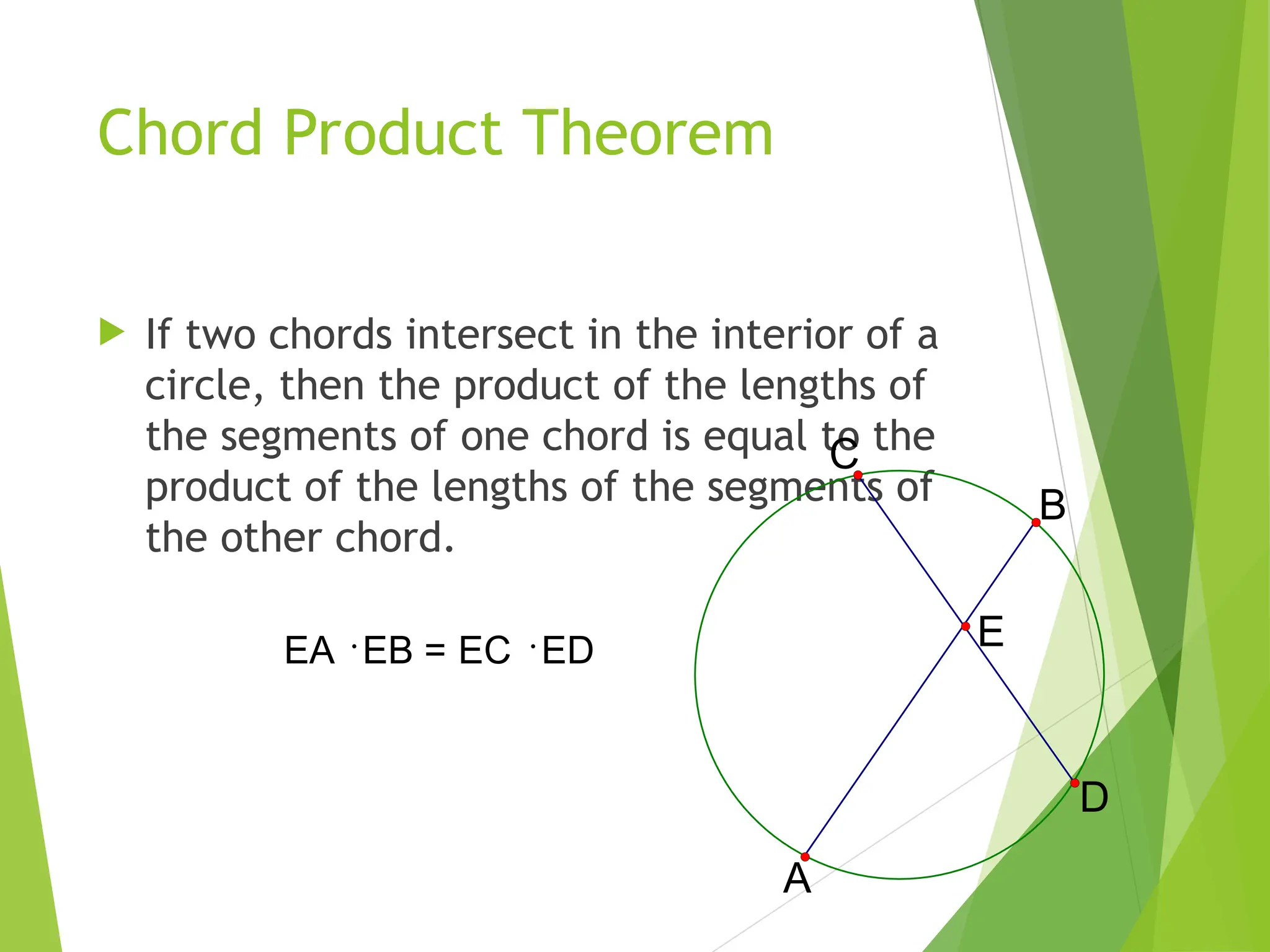 Chord Product Theorem

If two chords intersect in the interior of a circle, then the product of the lengths of the segments of one chord is equal to the product of the lengths of the segments of the other chord.

$EA \cdot EB = EC \cdot ED$

C

B

E

D

A